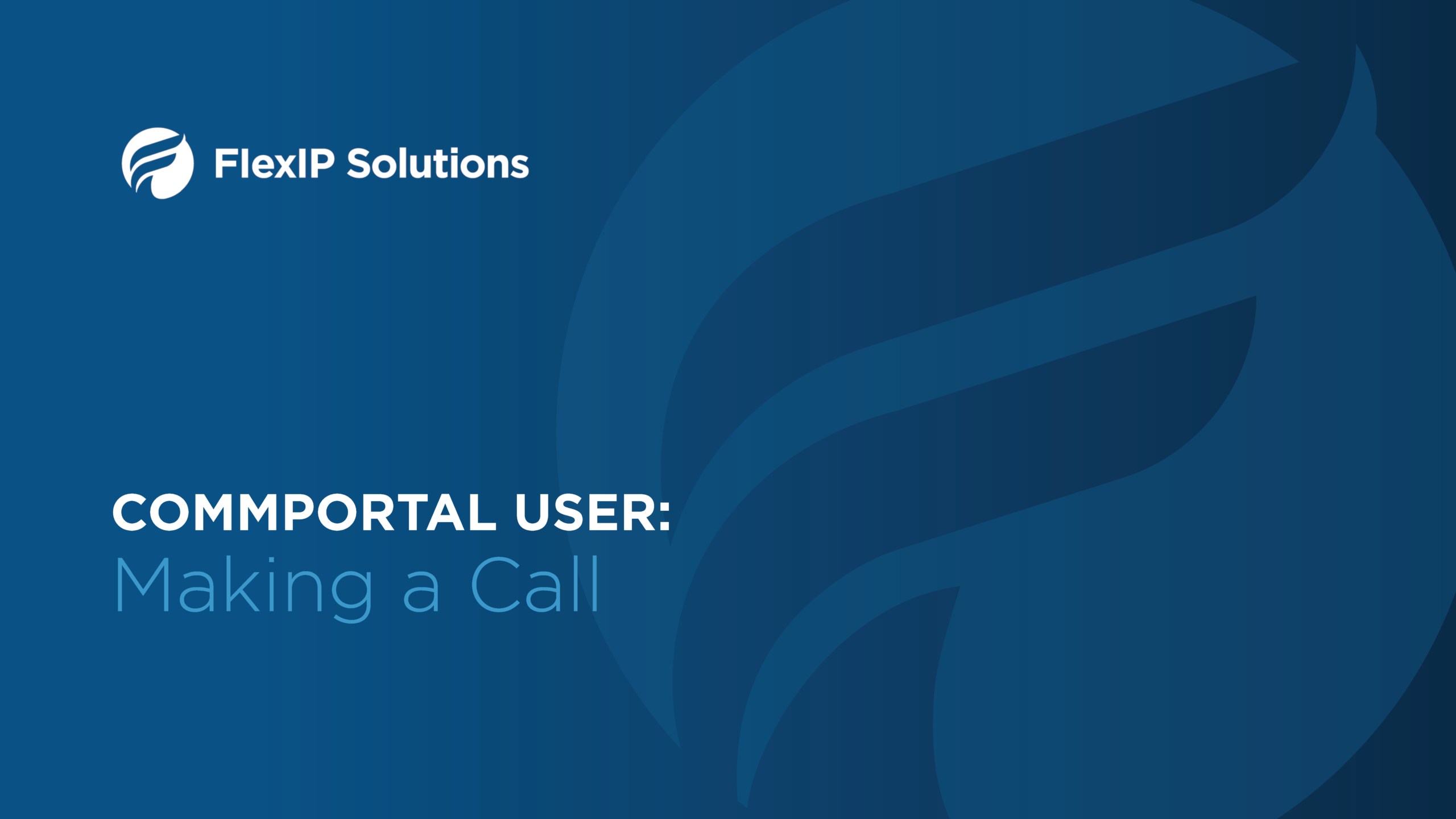 FlexIP Solutions

COMMPORTAL USER:
Making a Call